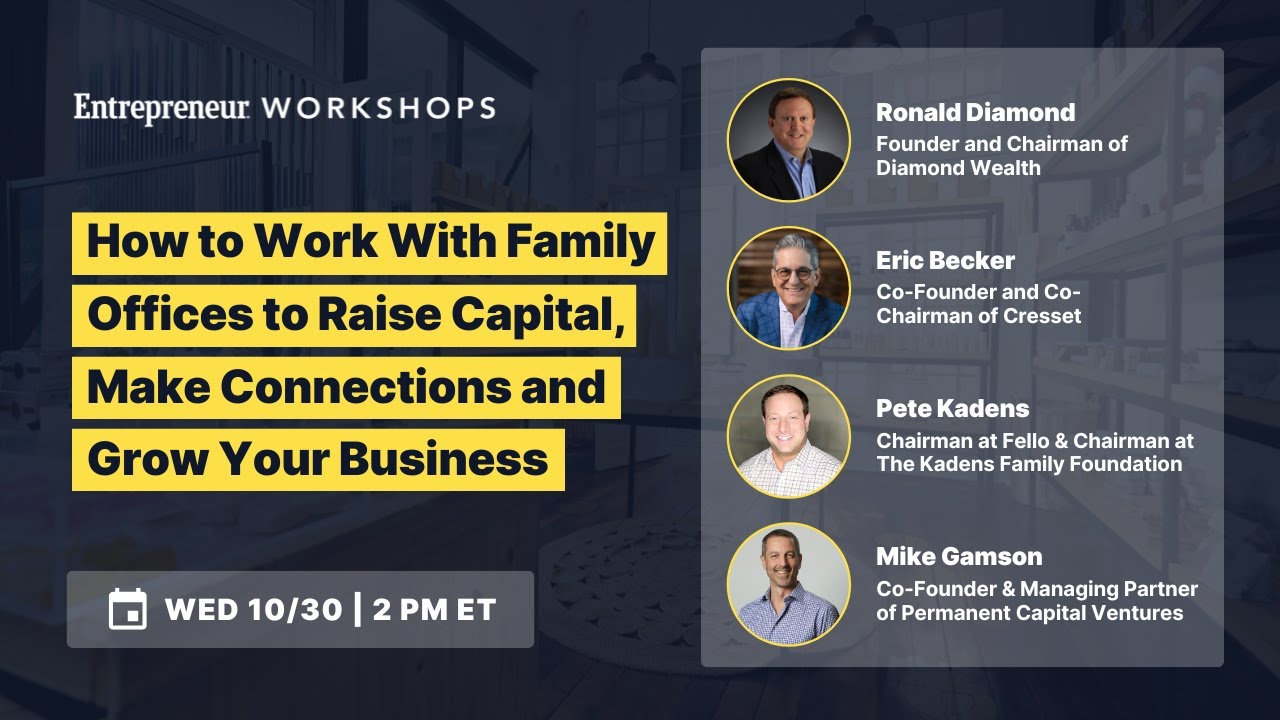 Entrepreneur WORKSHOPS

How to Work With Family Offices to Raise Capital, Make Connections and Grow Your Business

WED 10/30 | 2 PM ET

Ronald Diamond
Founder and Chairman of Diamond Wealth

Eric Becker
Co-Founder and Co-Chairman of Cresset

Pete Kadens
Chairman at Fello & Chairman at The Kadens Family Foundation

Mike Gamson
Co-Founder & Managing Partner of Permanent Capital Ventures